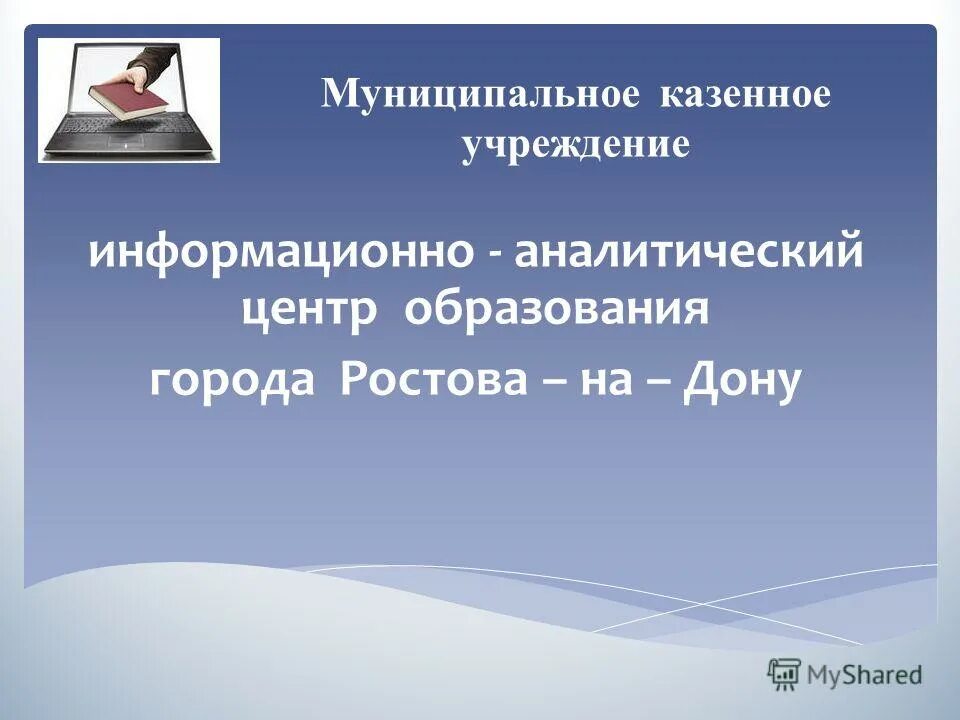 Муниципальное казенное учреждение

информационно - аналитический центр образования города Ростова – на – Дону

MyShared